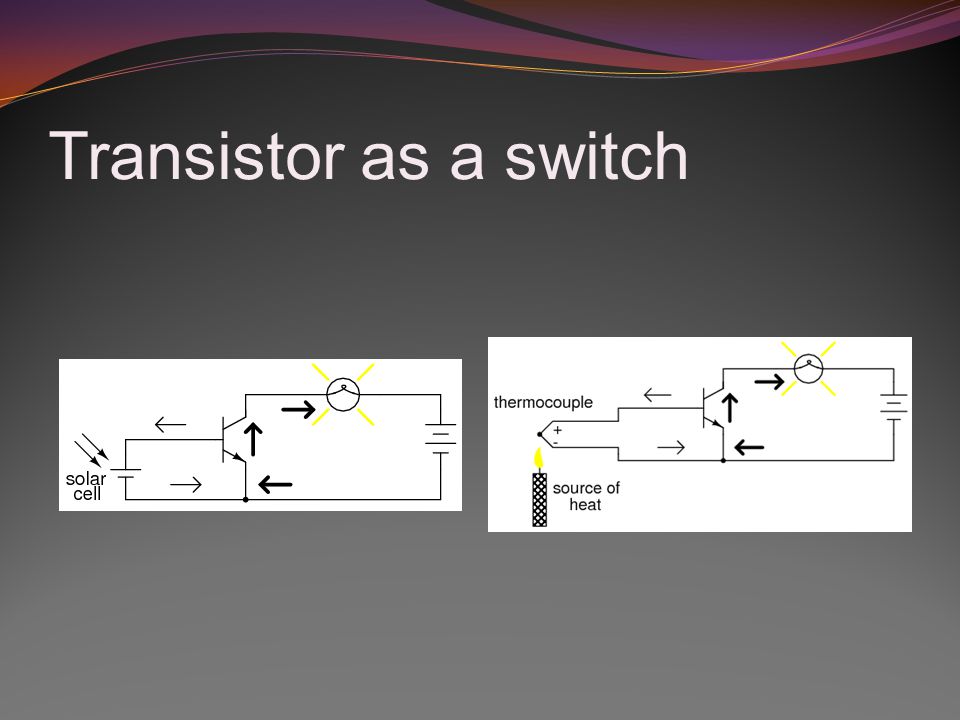 Transistor as a switch

solar cell

thermocouple

+

-

source of heat